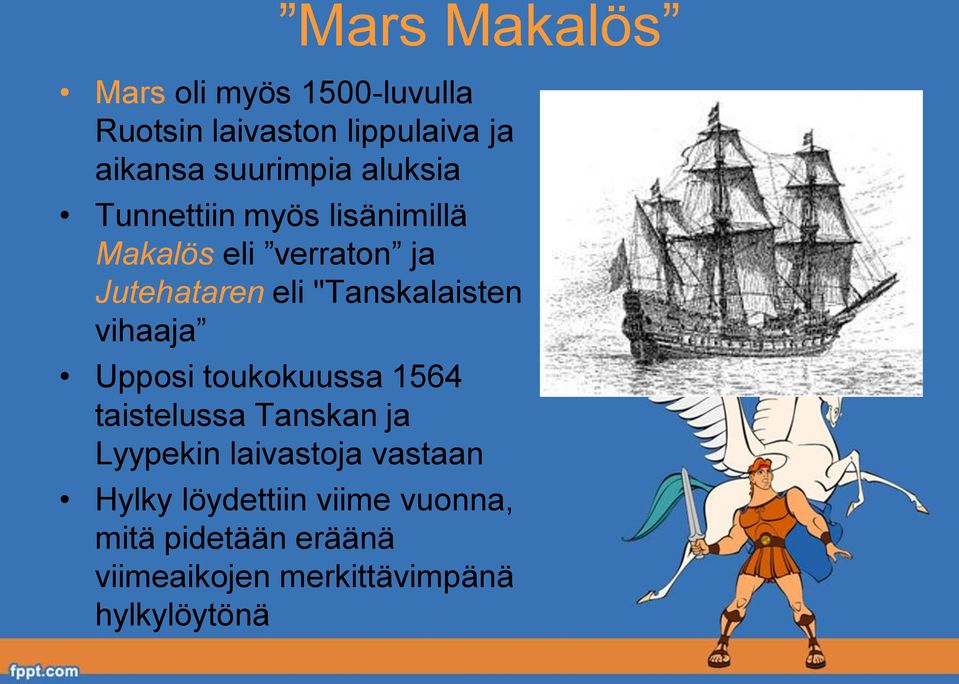 ”Mars Makalös”

• Mars oli myös 1500-luvulla Ruotsin laivaston lippulaiva ja aikansa suurimpia aluksia
• Tunnettiin myös lisänimillä Makalös eli ”verraton” ja Jutehataren eli "Tanskalaisten vihaaja”
• Upposi toukokuussa 1564 taistelussa Tanskan ja Lyypekin laivastoja vastaan
• Hylky löydettiin viime vuonna, mitä pidetään eräänä viimeaikojen merkittävimpänä hylkylöytönä

fppt.com